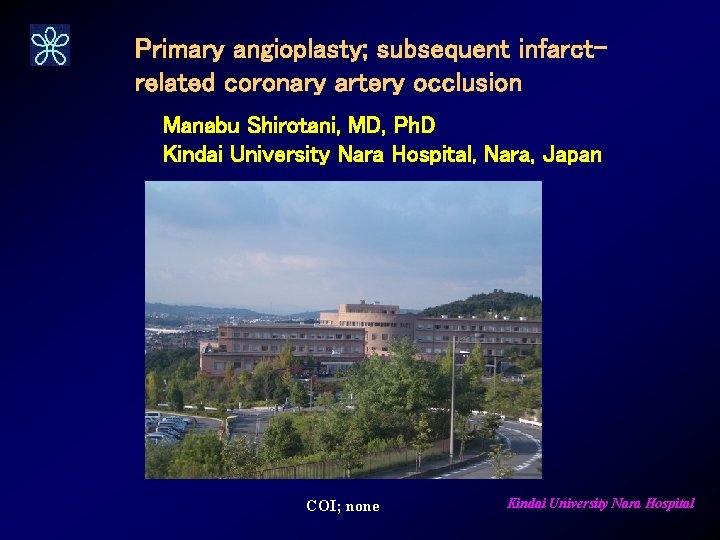 Primary angioplasty; subsequent infarct-related coronary artery occlusion

Manabu Shirotani, MD, PhD
Kindai University Nara Hospital, Nara, Japan

COI; none

Kindai University Nara Hospital